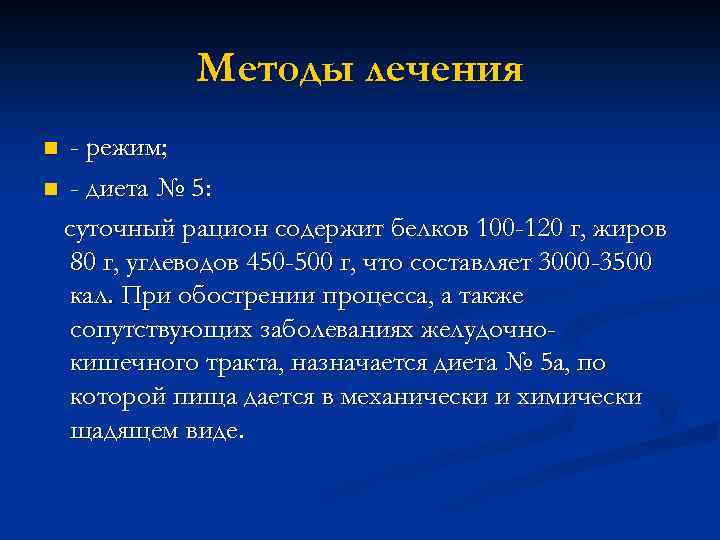 Методы лечения

- режим;

- диета № 5:

суточный рацион содержит белков 100-120 г, жиров 80 г, углеводов 450-500 г, что составляет 3000-3500 кал. При обострении процесса, а также сопутствующих заболеваниях желудочно-кишечного тракта, назначается диета № 5а, по которой пища дается в механически и химически щадящем виде.